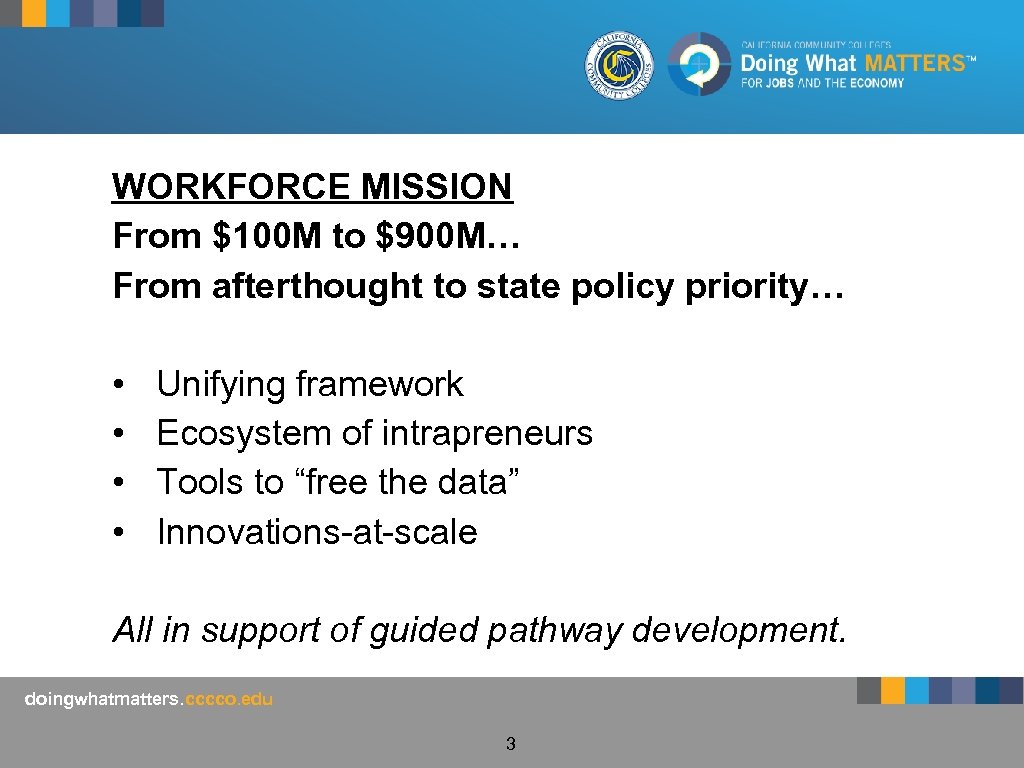 CALIFORNIA COMMUNITY COLLEGES
CALIFORNIA COMMUNITY COLLEGES
Doing What MATTERS™
FOR JOBS AND THE ECONOMY

WORKFORCE MISSION
From \$100M to \$900M…
From afterthought to state policy priority…

• Unifying framework
• Ecosystem of intrapreneurs
• Tools to “free the data”
• Innovations-at-scale

All in support of guided pathway development.

doingwhatmatters.cccco.edu

3